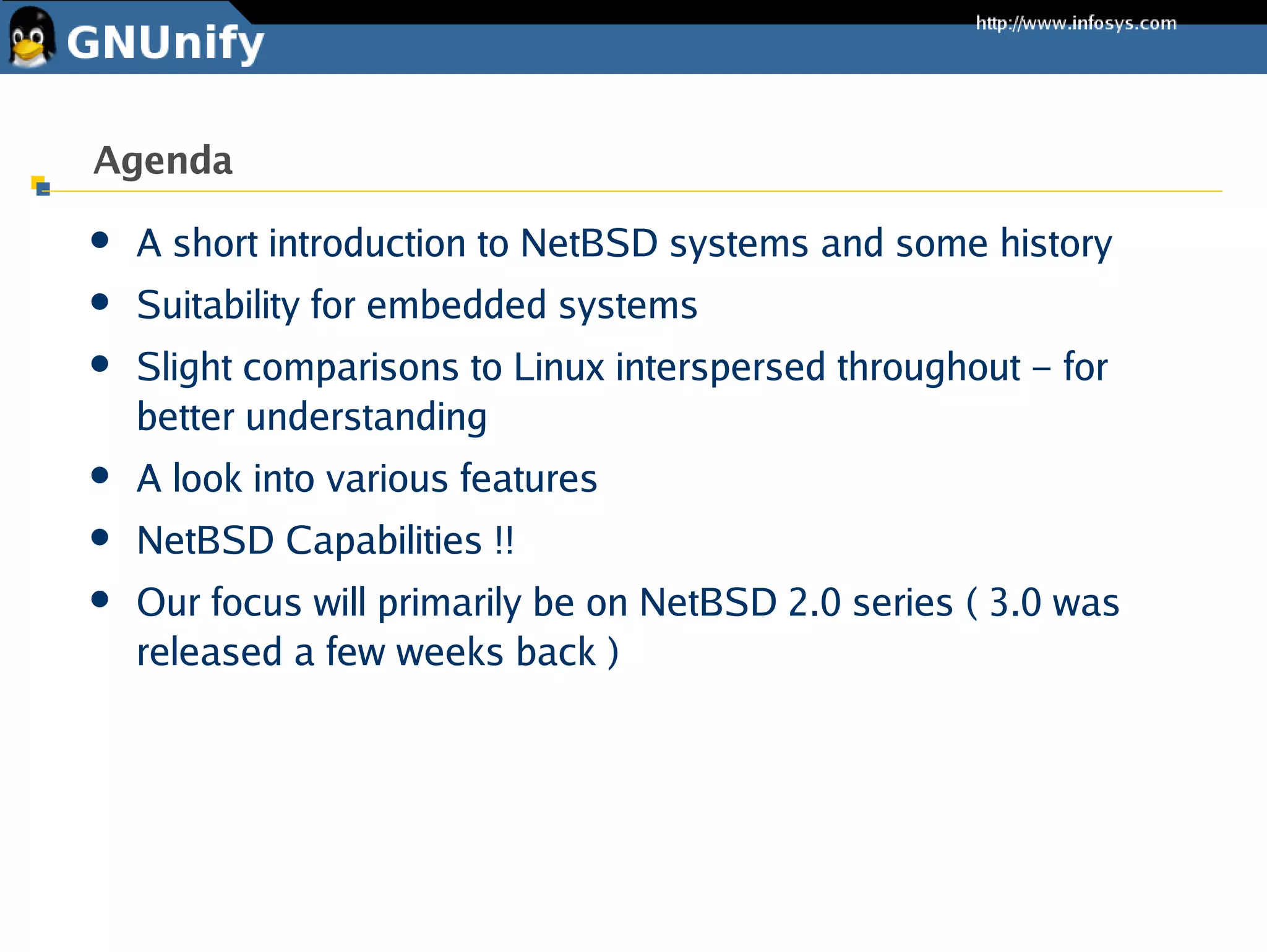 GNUnify

http://www.infosys.com

Agenda

- A short introduction to NetBSD systems and some history
- Suitability for embedded systems
- Slight comparisons to Linux interspersed throughout – for better understanding
- A look into various features
- NetBSD Capabilities !!
- Our focus will primarily be on NetBSD 2.0 series ( 3.0 was released a few weeks back )